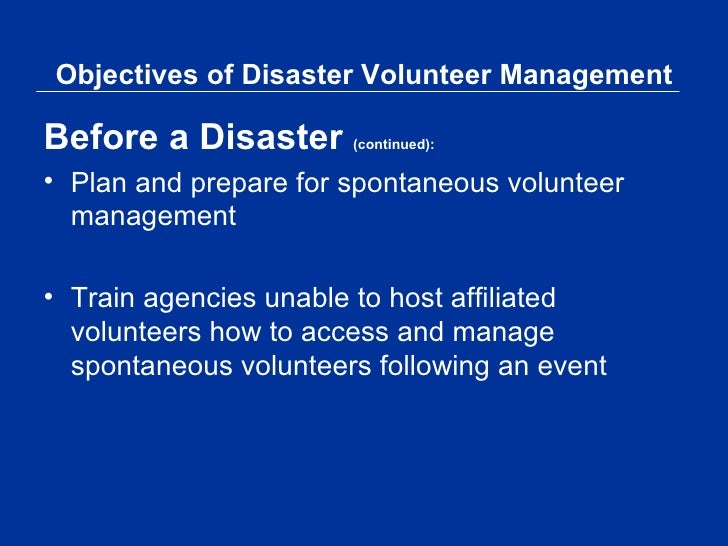 Objectives of Disaster Volunteer Management

Before a Disaster (continued):

• Plan and prepare for spontaneous volunteer management

• Train agencies unable to host affiliated volunteers how to access and manage spontaneous volunteers following an event